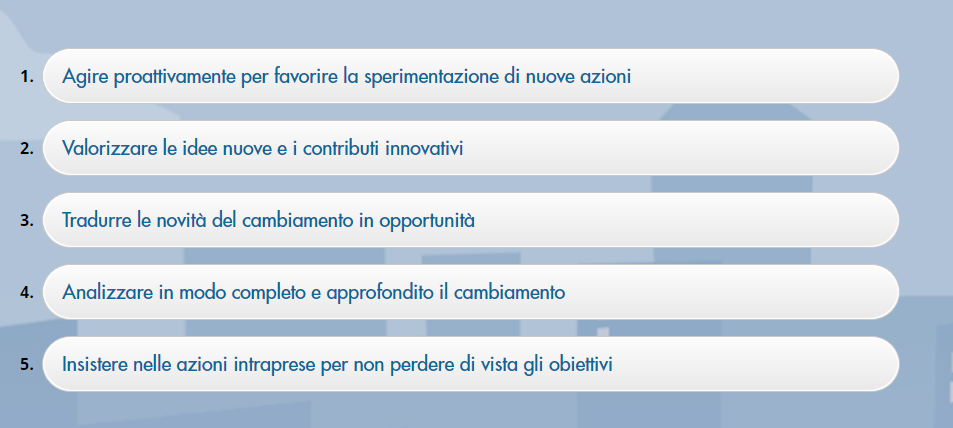 1. Agire proattivamente per favorire la sperimentazione di nuove azioni

2. Valorizzare le idee nuove e i contributi innovativi

3. Tradurre le novità del cambiamento in opportunità

4. Analizzare in modo completo e approfondito il cambiamento

5. Insistere nelle azioni intraprese per non perdere di vista gli obiettivi